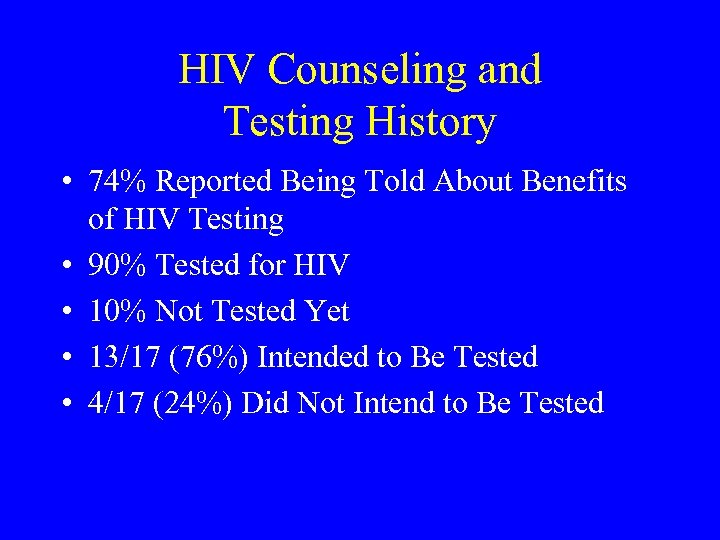 HIV Counseling and Testing History

• 74% Reported Being Told About Benefits of HIV Testing
• 90% Tested for HIV
• 10% Not Tested Yet
• 13/17 (76%) Intended to Be Tested
• 4/17 (24%) Did Not Intend to Be Tested